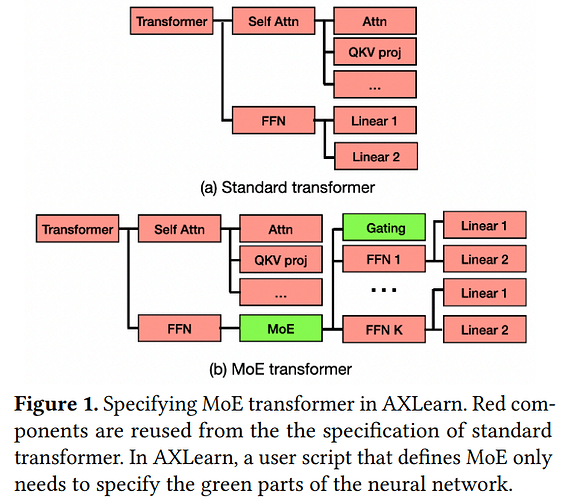 Transformer
Self Attn
Attn
QKV proj
...
FFN
Linear 1
Linear 2

(a) Standard transformer

Transformer
Self Attn
Attn
QKV proj
...
FFN
MoE
Gating
FFN 1
...
FFN K
Linear 1
Linear 2
Linear 1
Linear 2

(b) MoE transformer

**Figure 1.** Specifying MoE transformer in AXLearn. Red components are reused from the the specification of standard transformer. In AXLearn, a user script that defines MoE only needs to specify the green parts of the neural network.